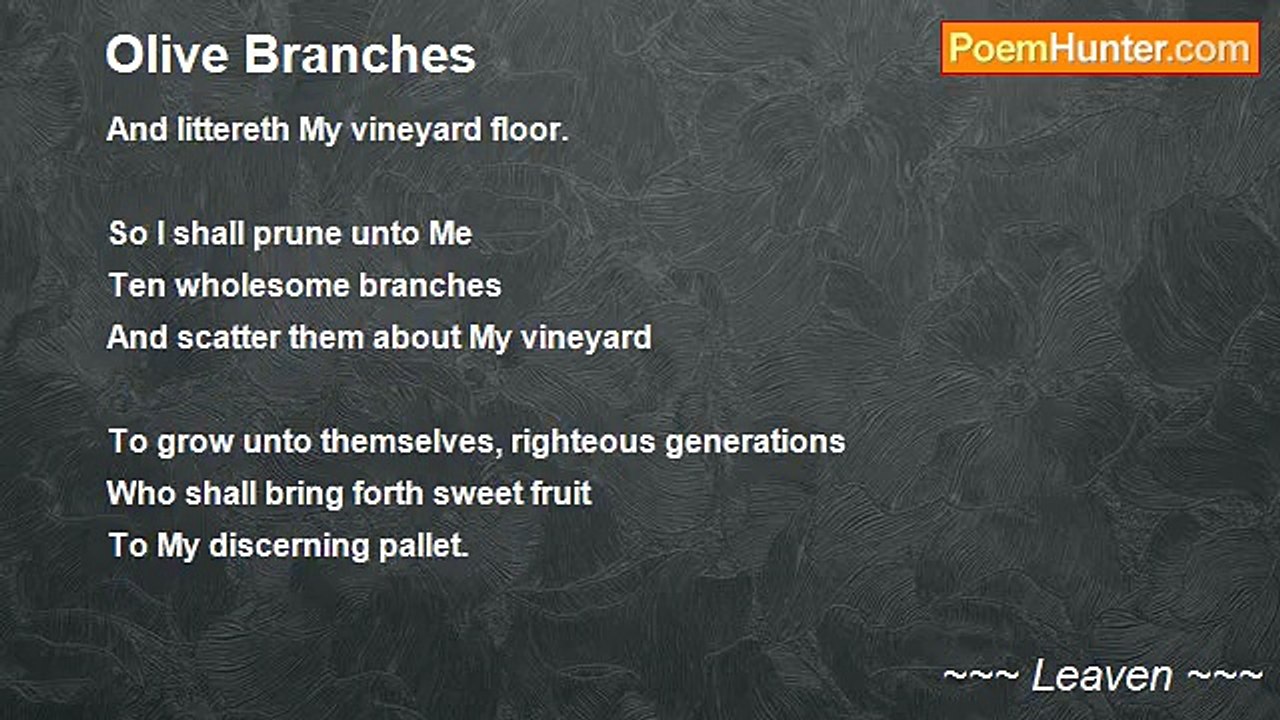 Olive Branches

PoemHunter.com

And littereth My vineyard floor.

So I shall prune unto Me
Ten wholesome branches
And scatter them about My vineyard

To grow unto themselves, righteous generations
Who shall bring forth sweet fruit
To My discerning pallet.

~~~ Leaven ~~~